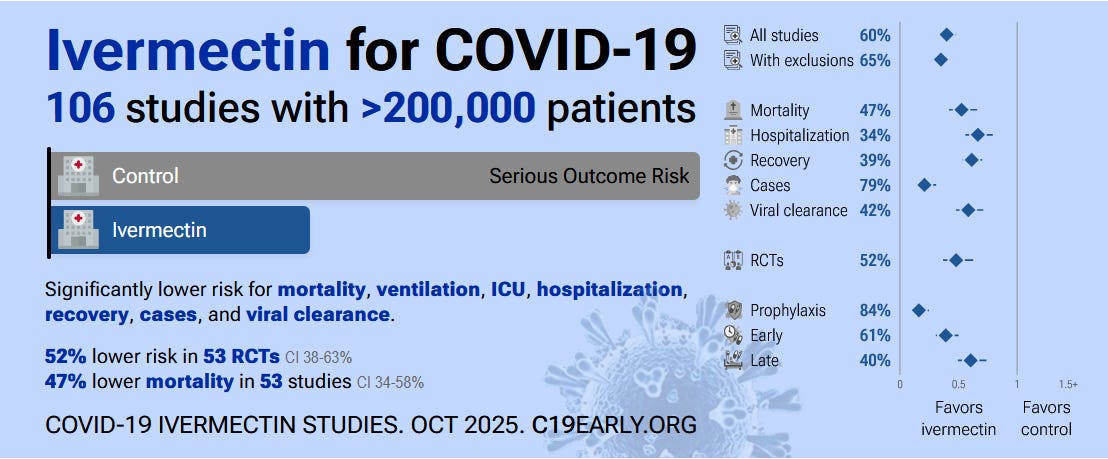 Ivermectin for COVID-19
106 studies with >200,000 patients

Control
Serious Outcome Risk
Ivermectin

Significantly lower risk for mortality, ventilation, ICU, hospitalization, recovery, cases, and viral clearance.

52% lower risk in 53 RCTs CI 38-63%
47% lower mortality in 53 studies CI 34-58%

COVID-19 IVERMECTIN STUDIES. OCT 2025. C19EARLY.ORG

All studies 60%
With exclusions 65%

Mortality 47%
Hospitalization 34%
Recovery 39%
Cases 79%
Viral clearance 42%

RCTs 52%

Prophylaxis 84%
Early 61%
Late 40%

0 0.5 1 1.5+

Favors ivermectin
Favors control